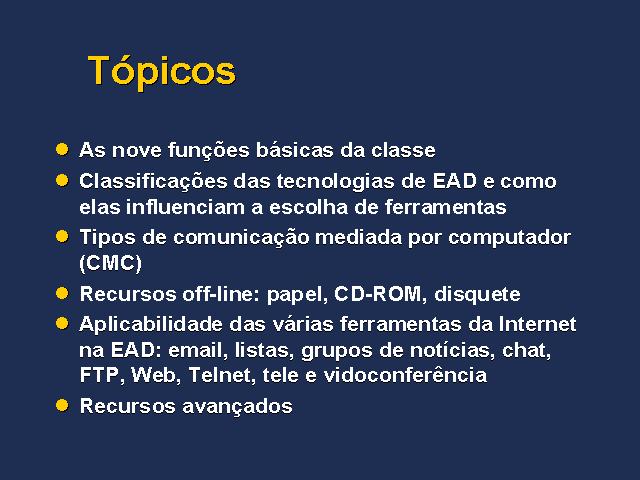 Tópicos

- As nove funções básicas da classe
- Classificações das tecnologias de EAD e como elas influenciam a escolha de ferramentas
- Tipos de comunicação mediada por computador (CMC)
- Recursos off-line: papel, CD-ROM, disquete
- Aplicabilidade das várias ferramentas da Internet na EAD: email, listas, grupos de notícias, chat, FTP, Web, Telnet, tele e vidoconferência
- Recursos avançados